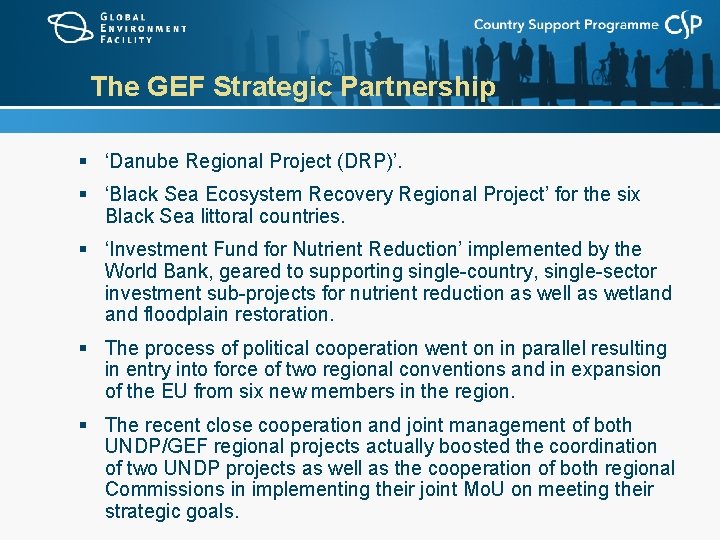 GLOBAL ENVIRONMENT FACILITY

Country Support Programme CSP

The GEF Strategic Partnership

▪ ‘Danube Regional Project (DRP)’.

▪ ‘Black Sea Ecosystem Recovery Regional Project’ for the six Black Sea littoral countries.

▪ ‘Investment Fund for Nutrient Reduction’ implemented by the World Bank, geared to supporting single-country, single-sector investment sub-projects for nutrient reduction as well as wetland and floodplain restoration.

▪ The process of political cooperation went on in parallel resulting in entry into force of two regional conventions and in expansion of the EU from six new members in the region.

▪ The recent close cooperation and joint management of both UNDP/GEF regional projects actually boosted the coordination of two UNDP projects as well as the cooperation of both regional Commissions in implementing their joint MoU on meeting their strategic goals.